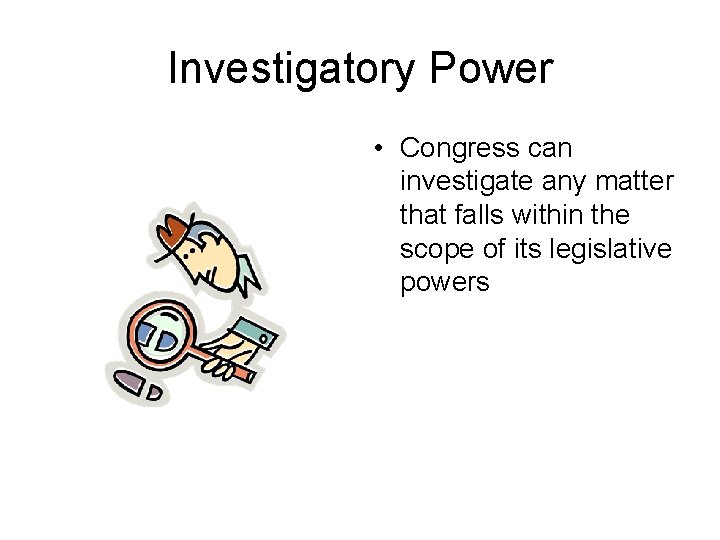 Investigatory Power

• Congress can investigate any matter that falls within the scope of its legislative powers